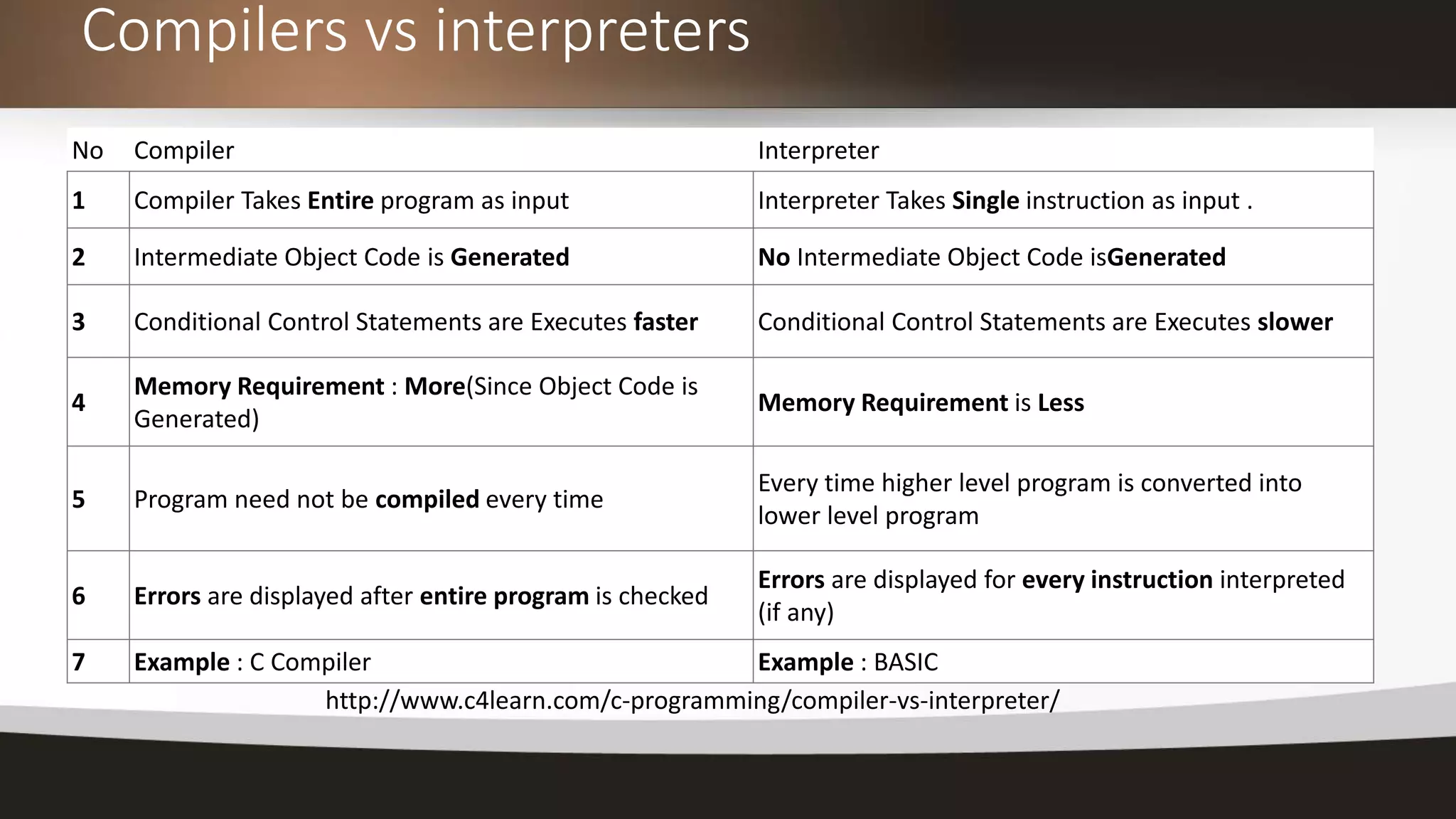 Compilers vs interpreters

| No | Compiler | Interpreter |
|---|---|---|
| 1 | Compiler Takes Entire program as input | Interpreter Takes Single instruction as input . |
| 2 | Intermediate Object Code is Generated | No Intermediate Object Code isGenerated |
| 3 | Conditional Control Statements are Executes faster | Conditional Control Statements are Executes slower |
| 4 | Memory Requirement : More(Since Object Code is Generated) | Memory Requirement is Less |
| 5 | Program need not be compiled every time | Every time higher level program is converted into lower level program |
| 6 | Errors are displayed after entire program is checked | Errors are displayed for every instruction interpreted (if any) |
| 7 | Example : C Compiler | Example : BASIC |

http://www.c4learn.com/c-programming/compiler-vs-interpreter/